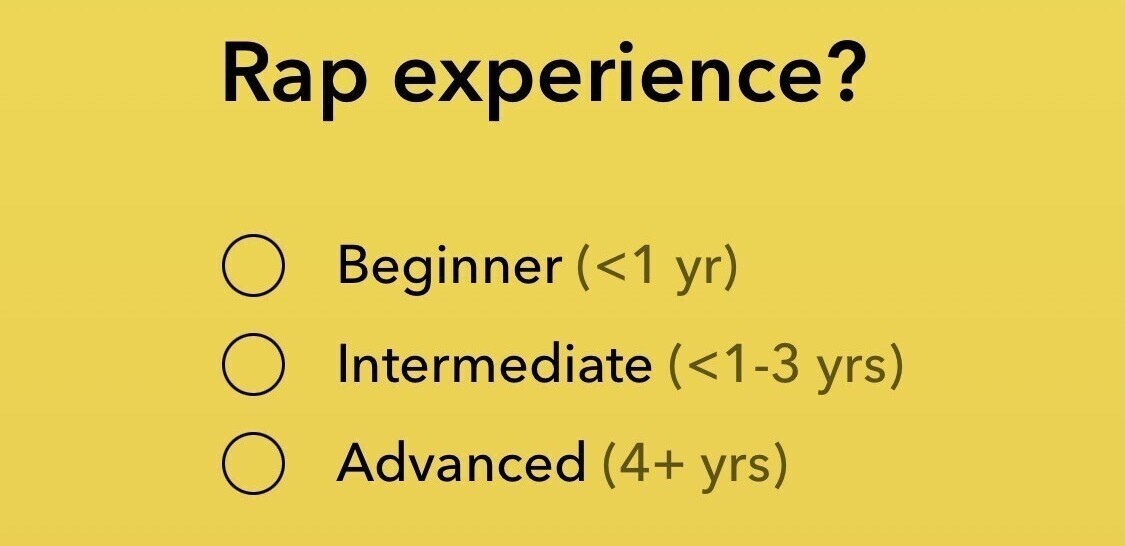 Rap experience?

○ Beginner (<1 yr)
○ Intermediate (<1-3 yrs)
○ Advanced (4+ yrs)